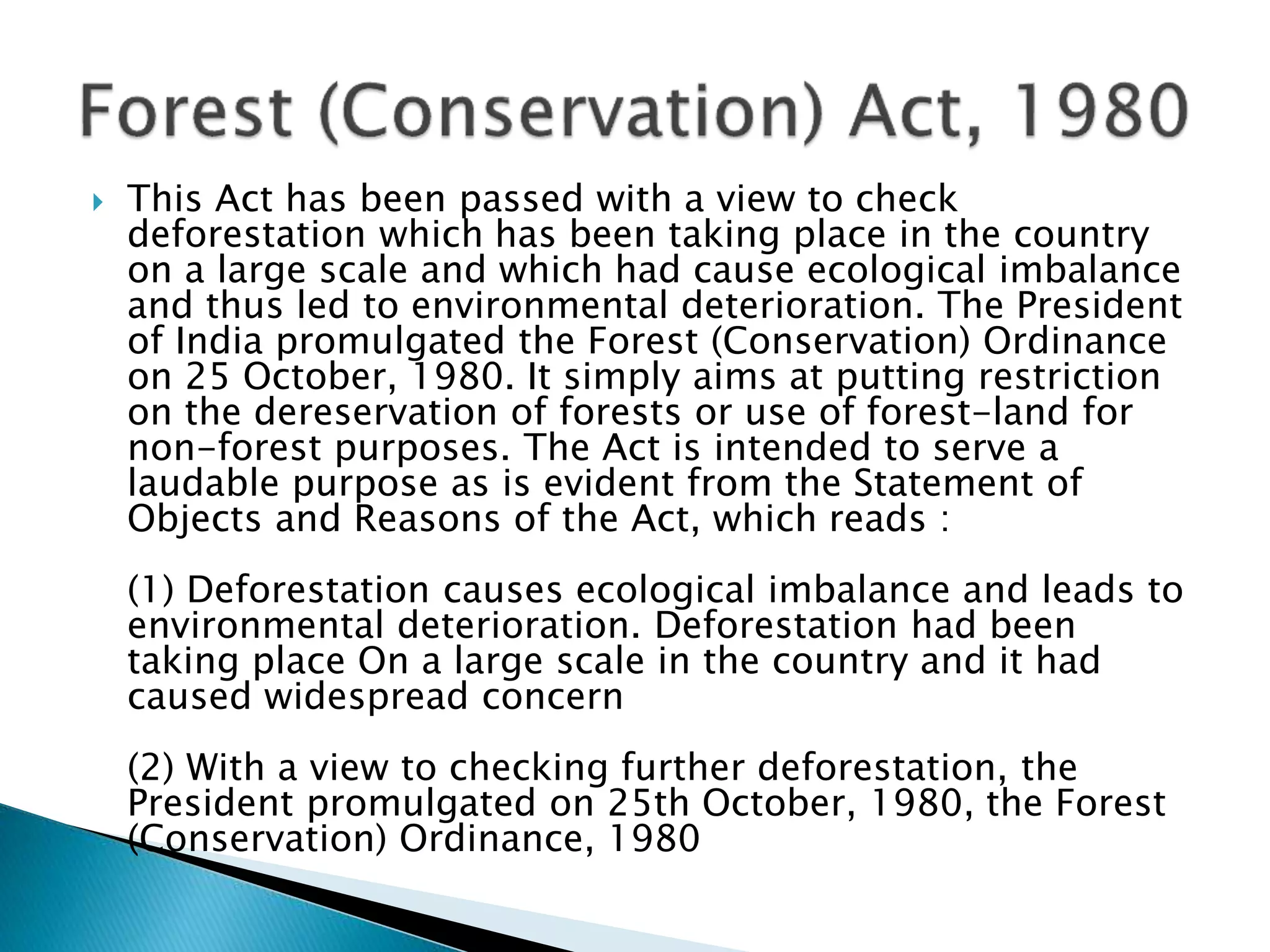 Forest (Conservation) Act, 1980

This Act has been passed with a view to check deforestation which has been taking place in the country on a large scale and which had cause ecological imbalance and thus led to environmental deterioration. The President of India promulgated the Forest (Conservation) Ordinance on 25 October, 1980. It simply aims at putting restriction on the dereservation of forests or use of forest-land for non-forest purposes. The Act is intended to serve a laudable purpose as is evident from the Statement of Objects and Reasons of the Act, which reads :

(1) Deforestation causes ecological imbalance and leads to environmental deterioration. Deforestation had been taking place On a large scale in the country and it had caused widespread concern

(2) With a view to checking further deforestation, the President promulgated on 25th October, 1980, the Forest (Conservation) Ordinance, 1980